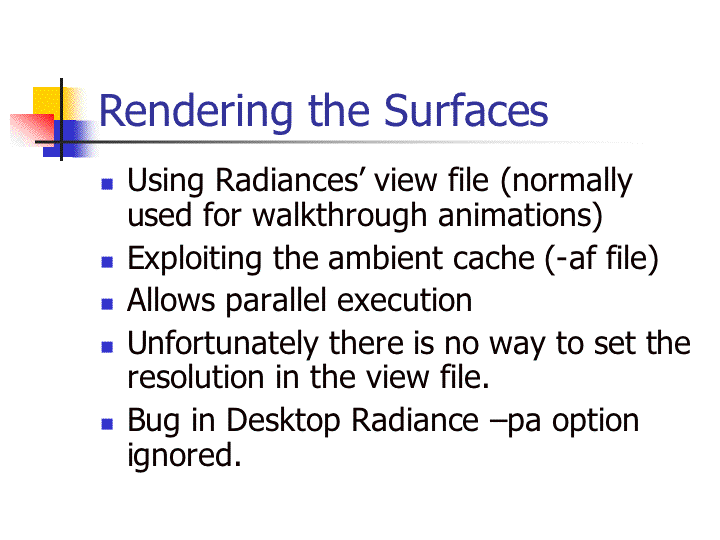 Rendering the Surfaces

- Using Radiances’ view file (normally used for walkthrough animations)
- Exploiting the ambient cache (-af file)
- Allows parallel execution
- Unfortunately there is no way to set the resolution in the view file.
- Bug in Desktop Radiance –pa option ignored.